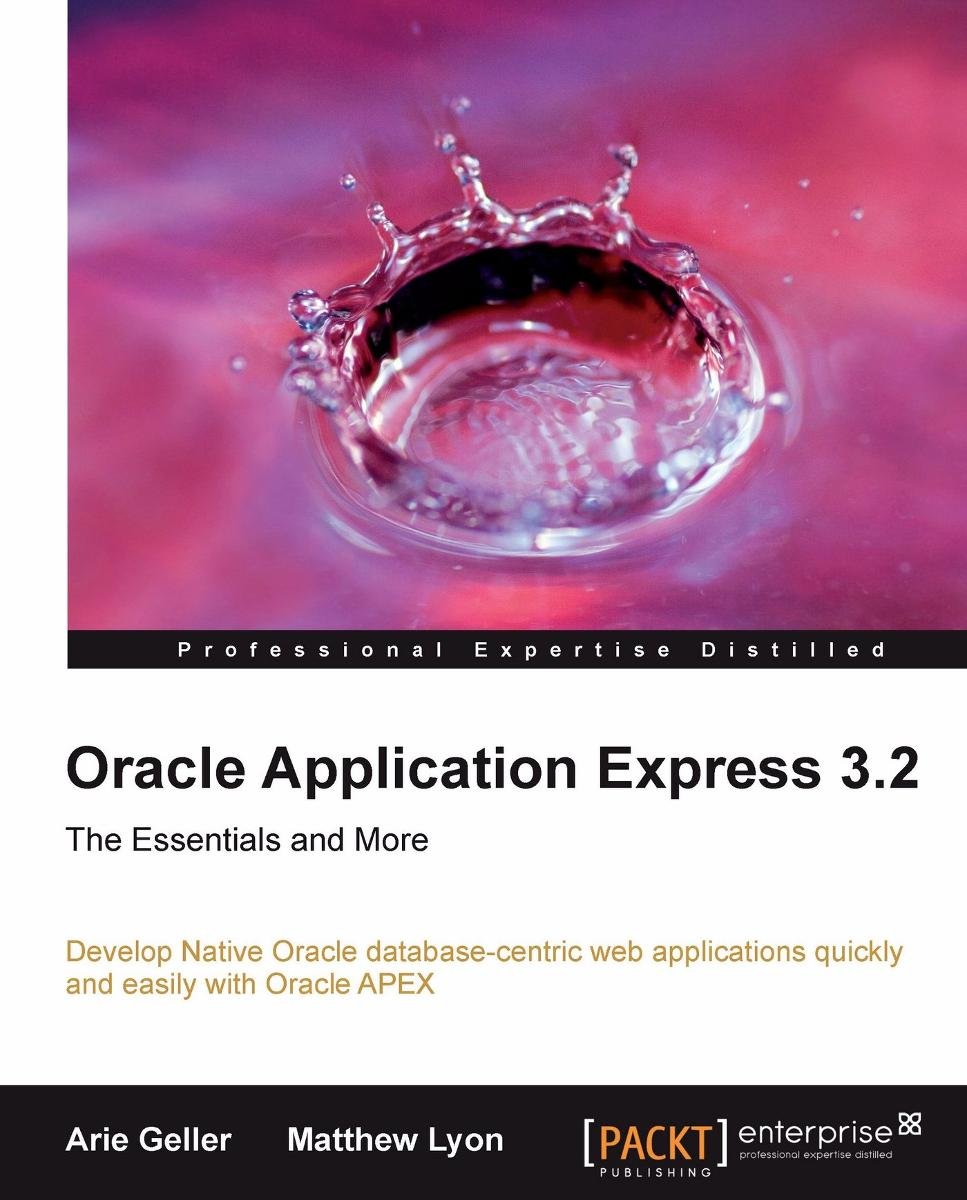 Professional Expertise Distilled

Oracle Application Express 3.2

The Essentials and More

Develop Native Oracle database-centric web applications quickly and easily with Oracle APEX

Arie Geller Matthew Lyon

[PACKT] PUBLISHING enterprise professional expertise distilled